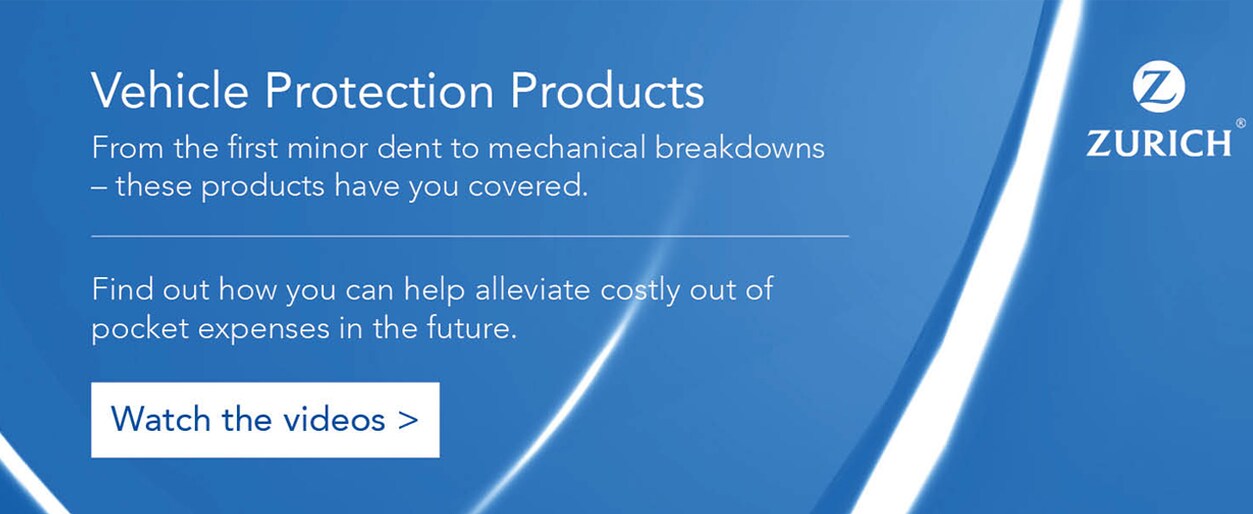 Vehicle Protection Products

From the first minor dent to mechanical breakdowns – these products have you covered.

Find out how you can help alleviate costly out of pocket expenses in the future.

Watch the videos >

Z
ZURICH®